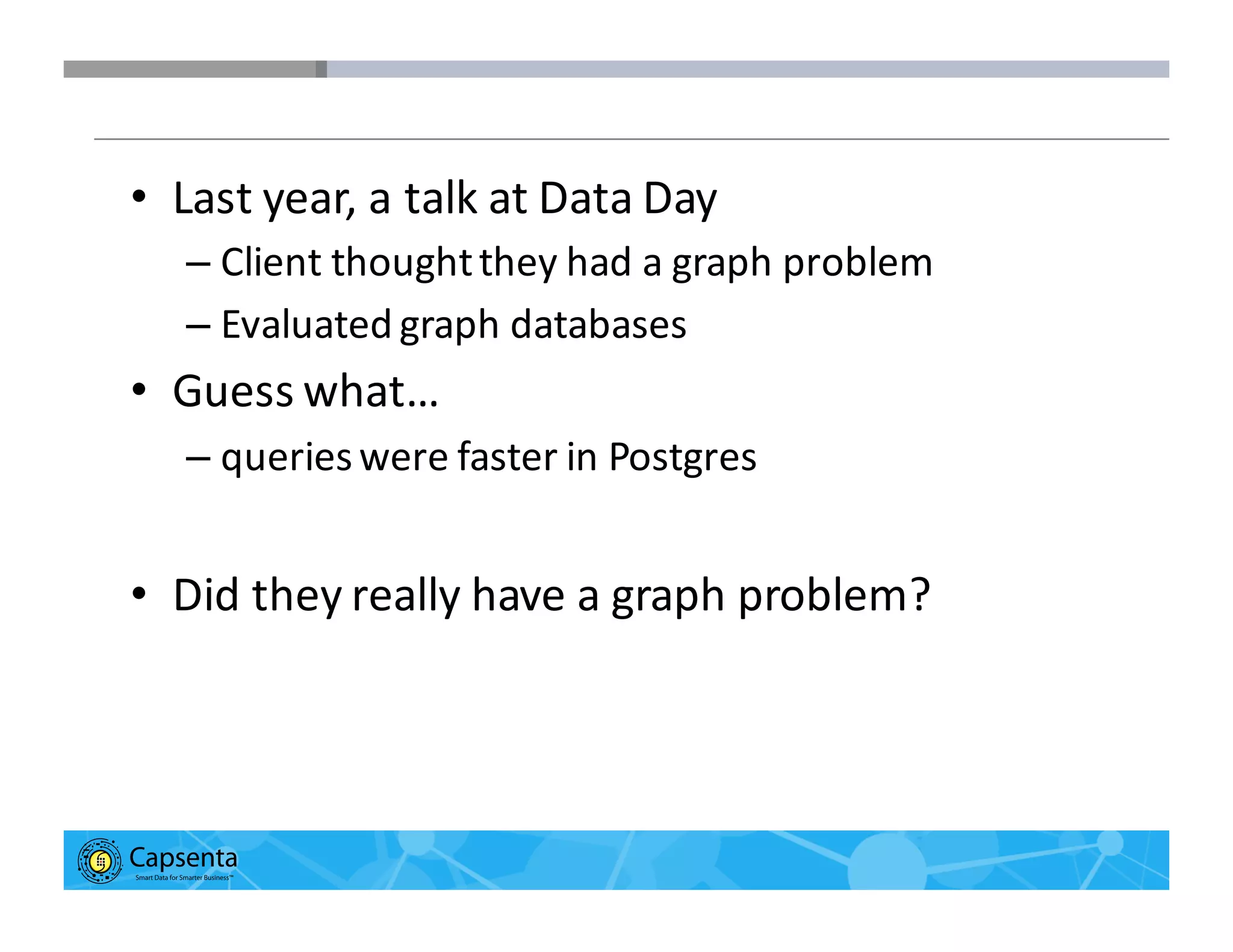 • Last year, a talk at Data Day
– Client thought they had a graph problem
– Evaluated graph databases
• Guess what…
– queries were faster in Postgres

• Did they really have a graph problem?

Capsenta
Smart Data for Smarter Business™